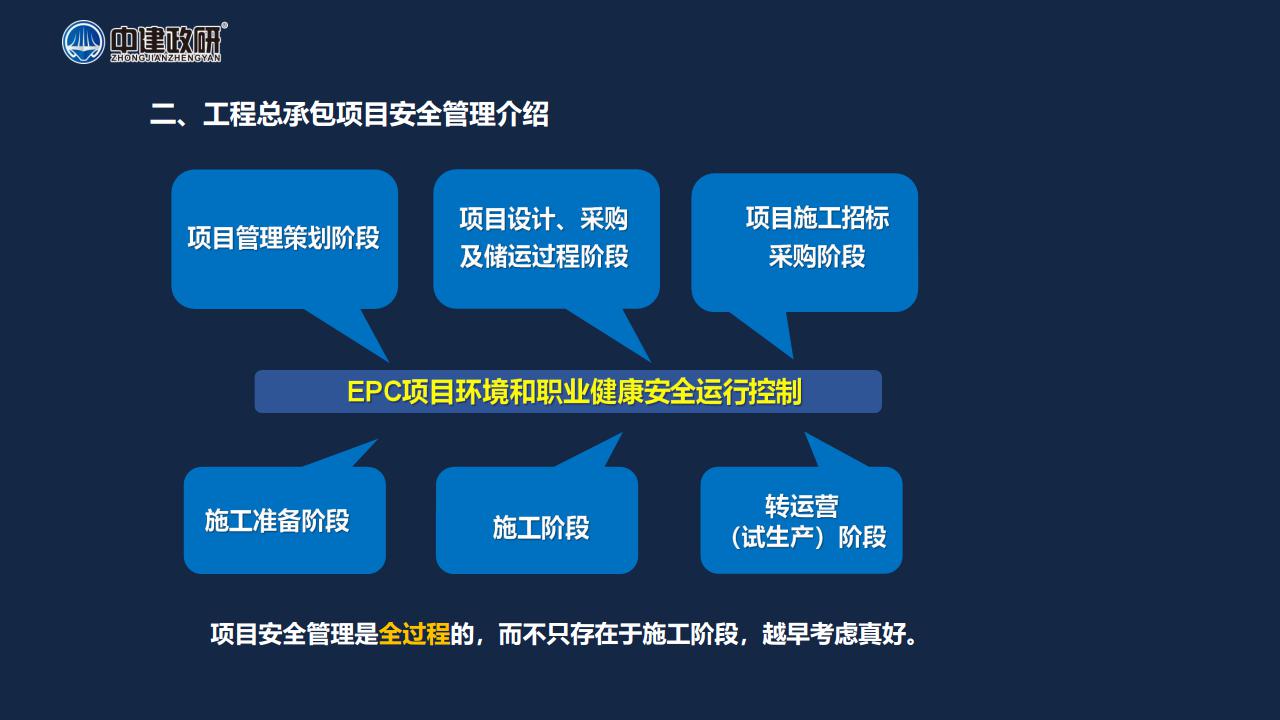 中建政研®
ZHONGJIANZHENGYAN

二、工程总承包项目安全管理介绍

项目管理策划阶段

项目设计、采购及储运过程阶段

项目施工招标采购阶段

EPC项目环境和职业健康安全运行控制

施工准备阶段

施工阶段

转运营（试生产）阶段

项目安全管理是全过程的，而不只存在于施工阶段，越早考虑真好。